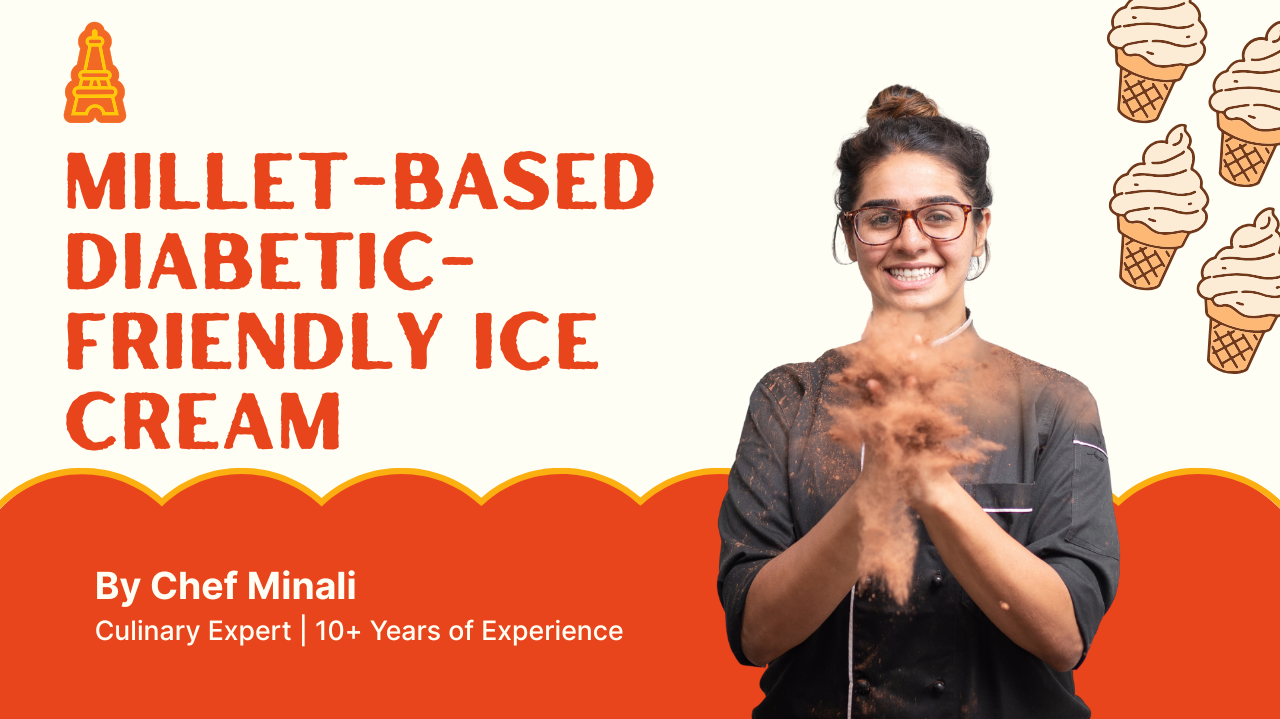 MILLET-BASED DIABETIC-FRIENDLY ICE CREAM

By Chef Minali

Culinary Expert | 10+ Years of Experience